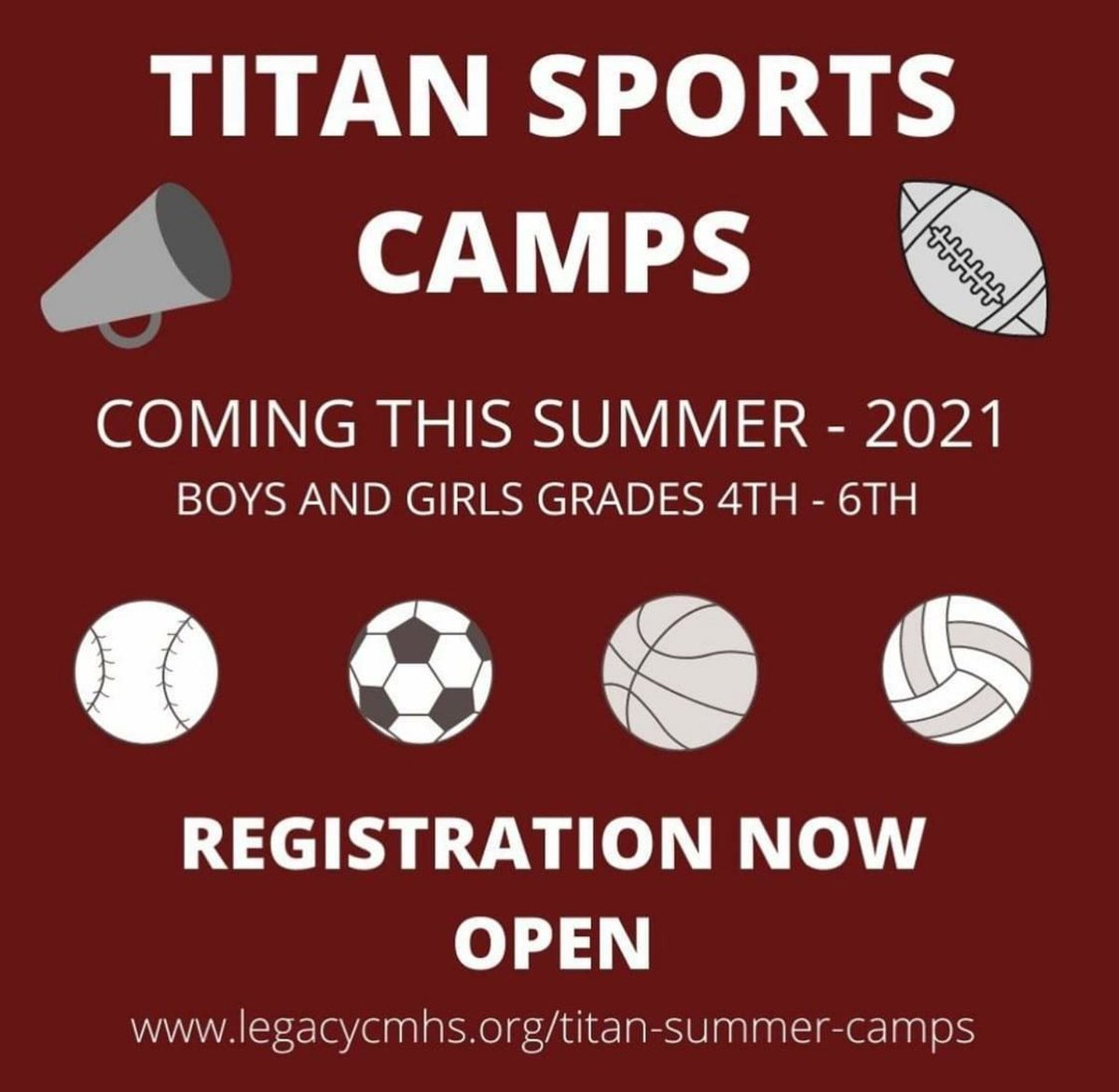 TITAN SPORTS CAMPS

COMING THIS SUMMER - 2021

BOYS AND GIRLS GRADES 4TH - 6TH

REGISTRATION NOW OPEN

www.legacycmhs.org/titan-summer-camps